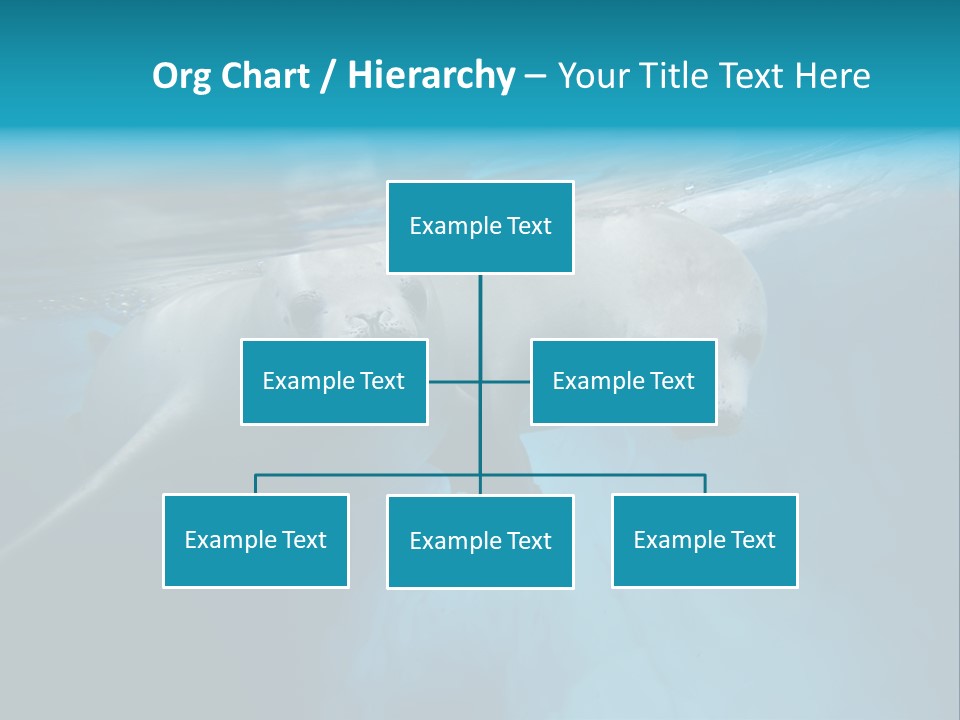 Org Chart / Hierarchy – Your Title Text Here

Example Text

Example Text

Example Text

Example Text

Example Text

Example Text